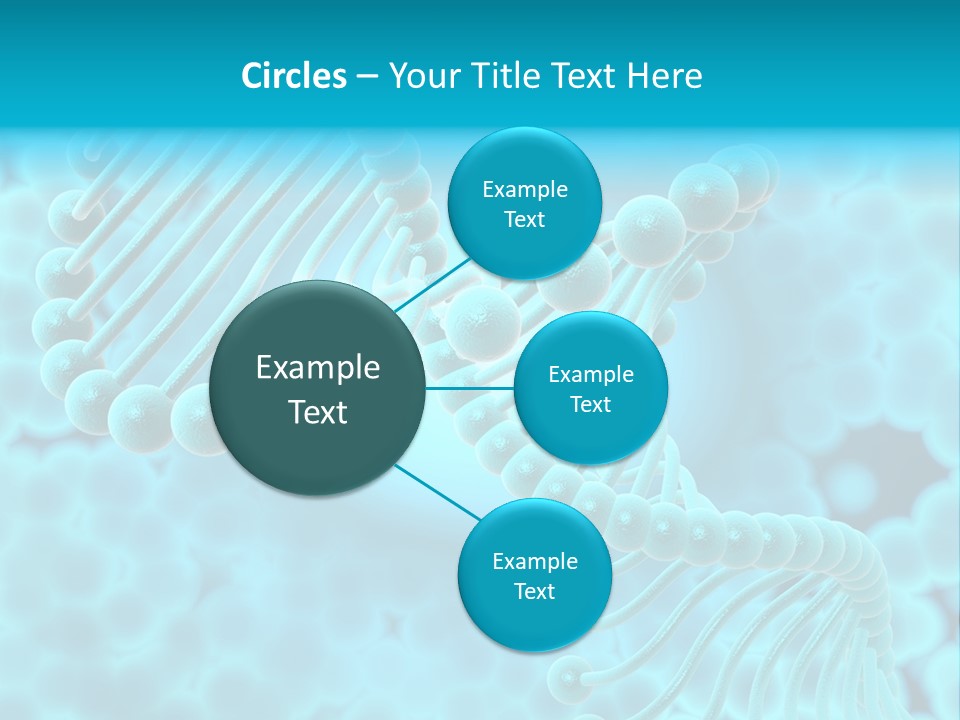 Circles – Your Title Text Here

Example Text

Example Text

Example Text

Example Text